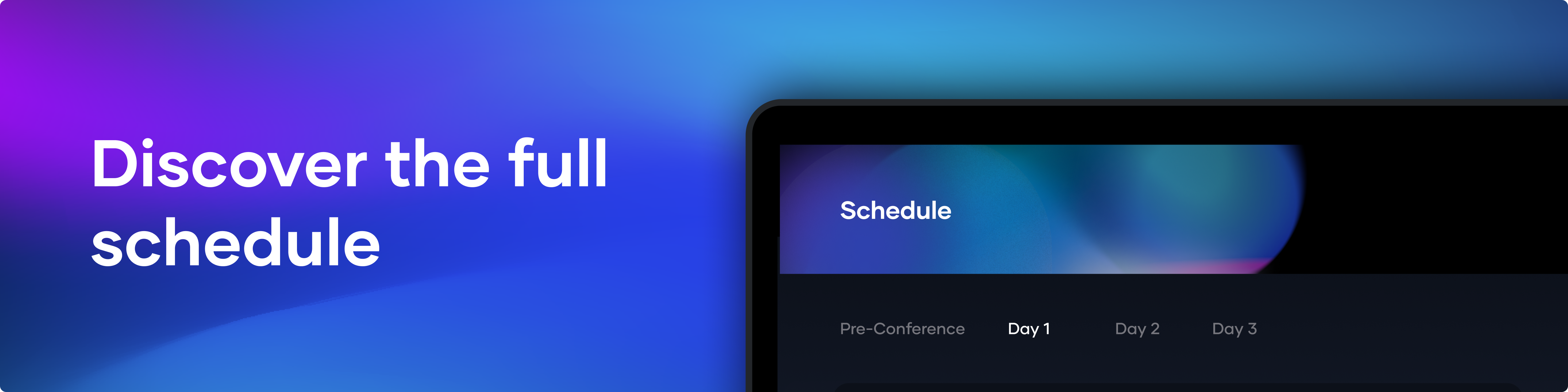 Discover the full schedule

Schedule

Pre-Conference Day 1 Day 2 Day 3